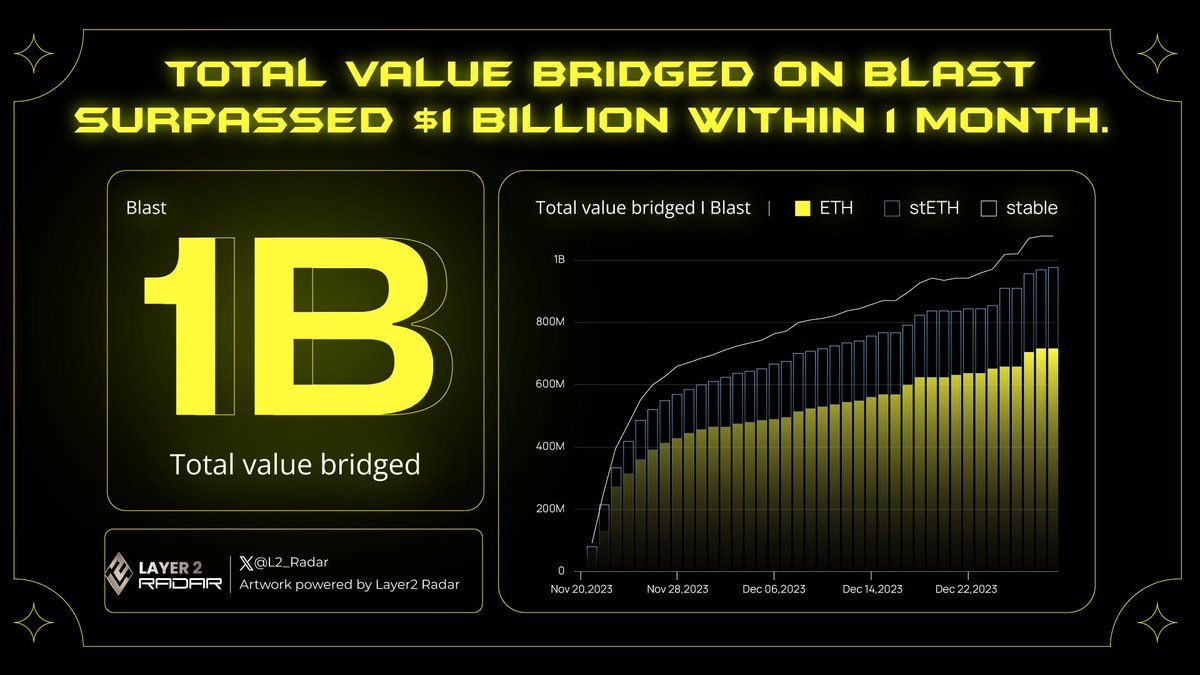 TOTAL VALUE BRIDGED ON BLAST SURPASSED $1 BILLION WITHIN 1 MONTH.

Blast

1B

Total value bridged

LAYER 2 RADAR

@L2_Radar

Artwork powered by Layer2 Radar

Total value bridged I Blast | ETH stETH stable

1B
800M
600M
400M
200M
0

Nov 20,2023 Nov 28,2023 Dec 06,2023 Dec 14,2023 Dec 22,2023